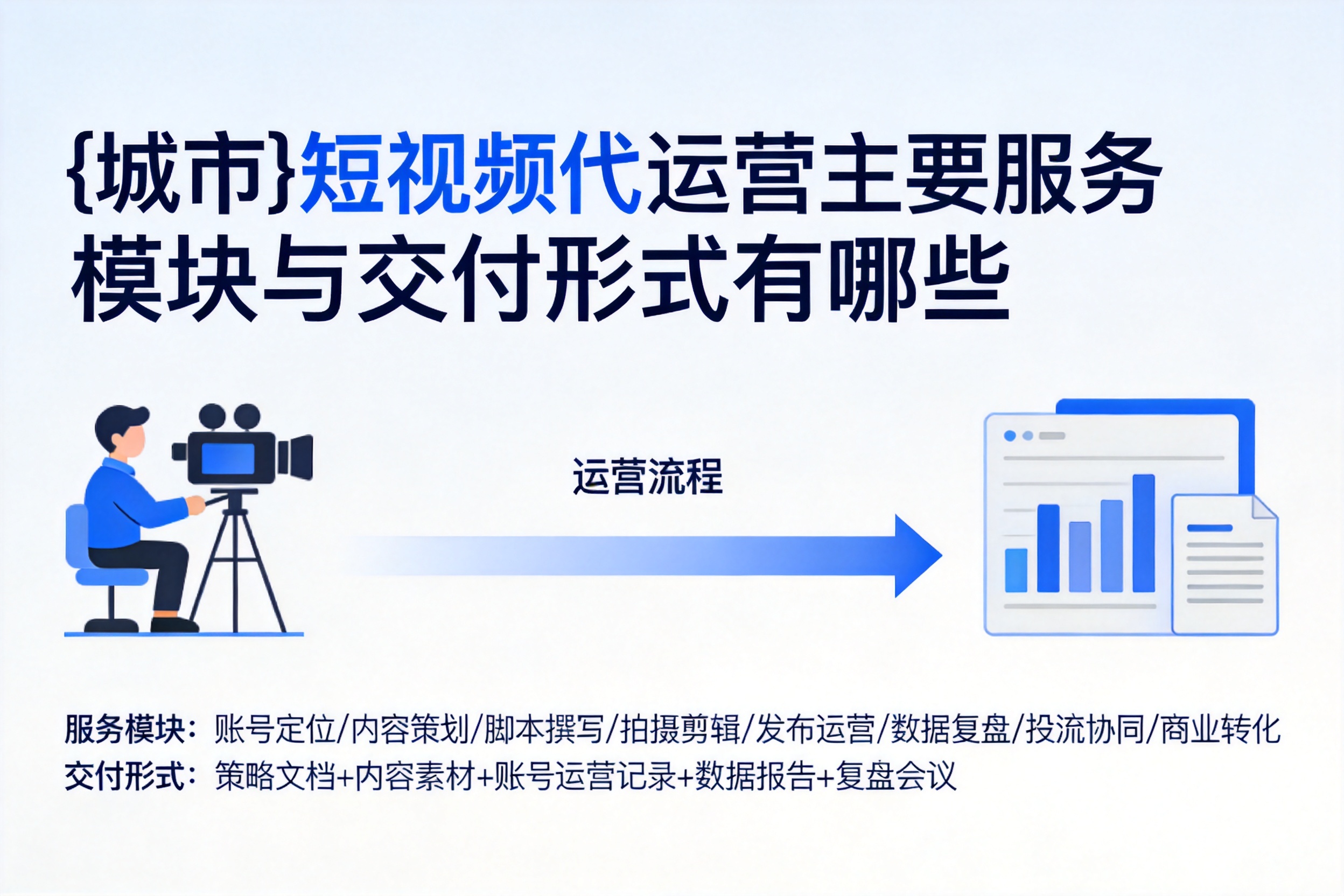 {城市}短视频代运营主要服务模块与交付形式有哪些

运营流程

服务模块：账号定位/内容策划/脚本撰写/拍摄剪辑/发布运营/数据复盘/投流协同/商业转化
交付形式：策略文档+内容素材+账号运营记录+数据报告+复盘会议